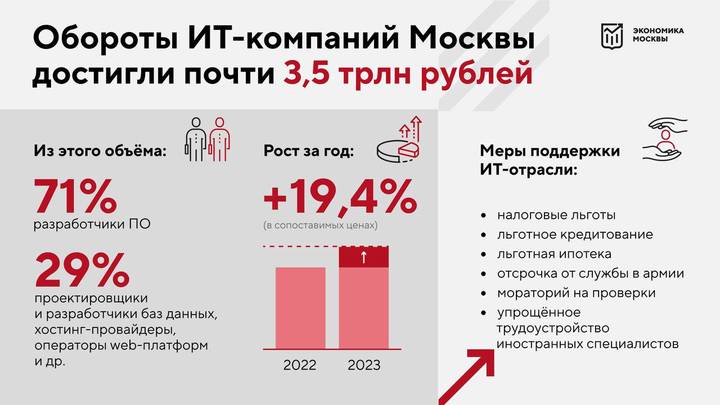 Обороты ИТ-компаний Москвы достигли почти 3,5 трлн рублей

ЭКОНОМИКА МОСКВЫ

Из этого объёма:

71%
разработчики ПО

29%
проектировщики и разработчики баз данных, хостинг-провайдеры, операторы web-платформ и др.

Рост за год:

+19,4%
(в сопоставимых ценах)

2022
2023

Меры поддержки ИТ-отрасли:

• налоговые льготы
• льготное кредитование
• льготная ипотека
• отсрочка от службы в армии
• мораторий на проверки
• упрощённое трудоустройство иностранных специалистов